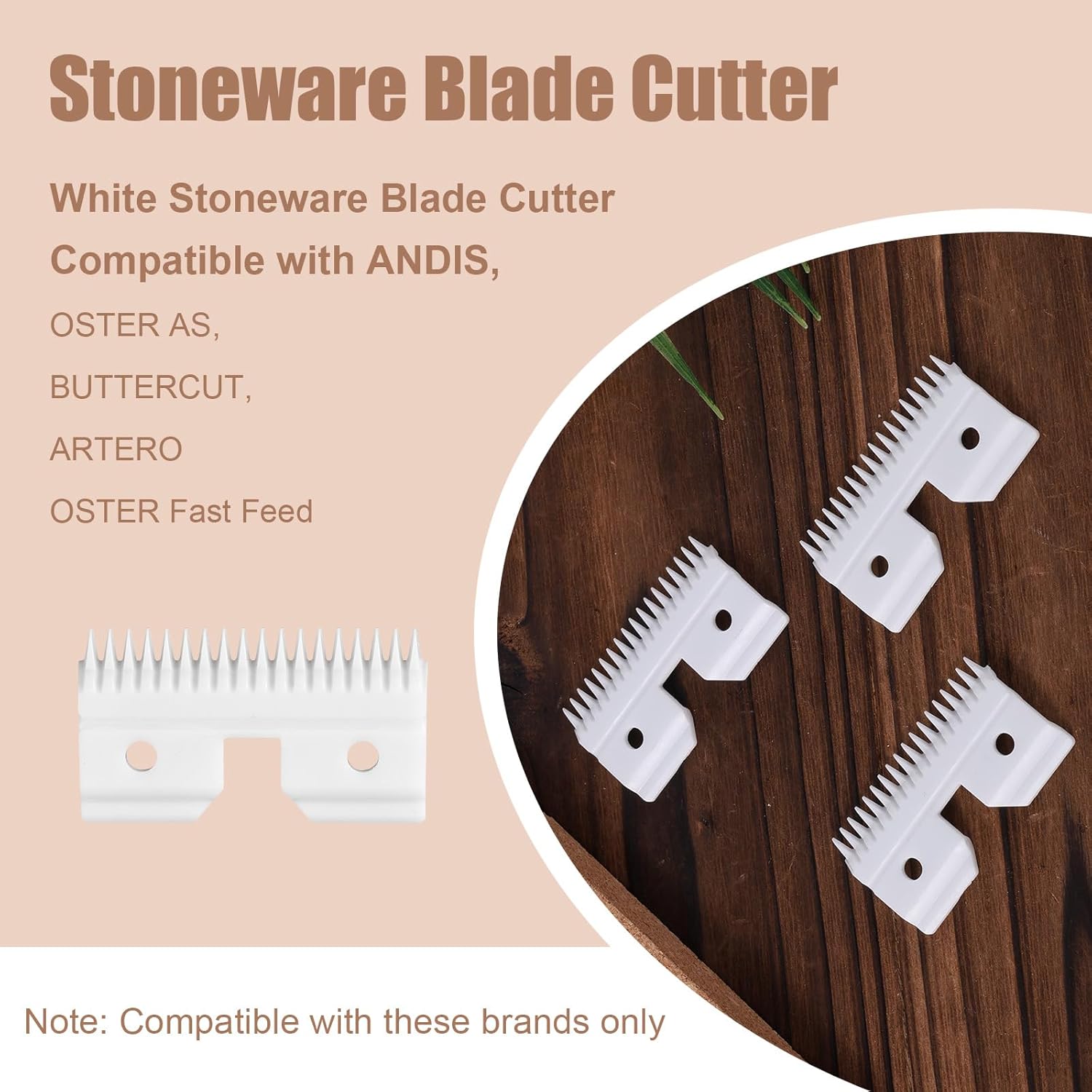 Stoneware Blade Cutter

White Stoneware Blade Cutter Compatible with ANDIS,

OSTER AS,

BUTTERCUT,

ARTERO

OSTER Fast Feed

Note: Compatible with these brands only